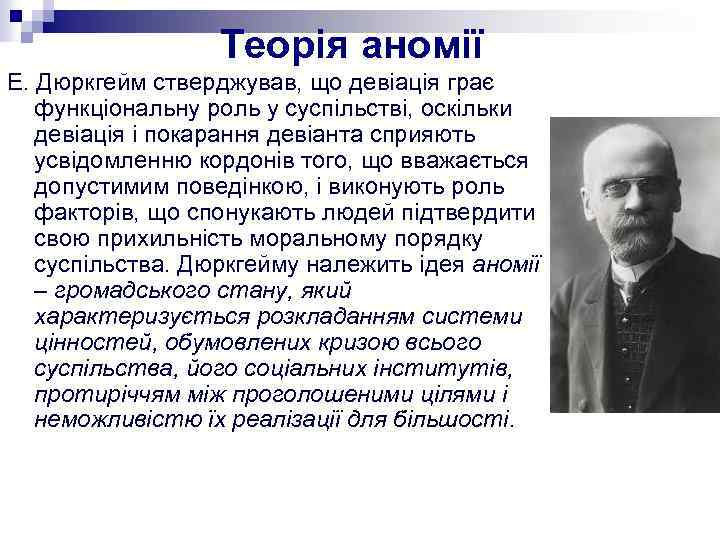 Теорія аномії

Е. Дюркгейм стверджував, що девіація грає функціональну роль у суспільстві, оскільки девіація і покарання девіанта сприяють усвідомленню кордонів того, що вважається допустимим поведінкою, і виконують роль факторів, що спонукають людей підтвердити свою прихильність моральному порядку суспільства. Дюркгейму належить ідея аномії – громадського стану, який характеризується розкладанням системи цінностей, обумовлених кризою всього суспільства, його соціальних інститутів, протиріччям між проголошеними цілями і неможливістю їх реалізації для більшості.